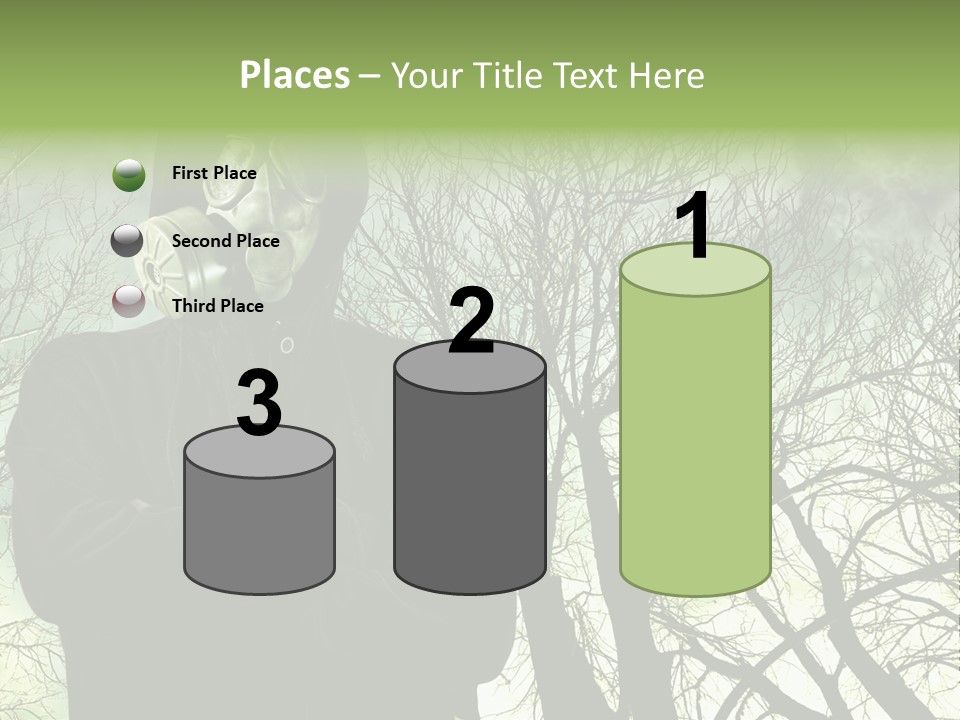 Places – Your Title Text Here

First Place

Second Place

Third Place

3

2

1